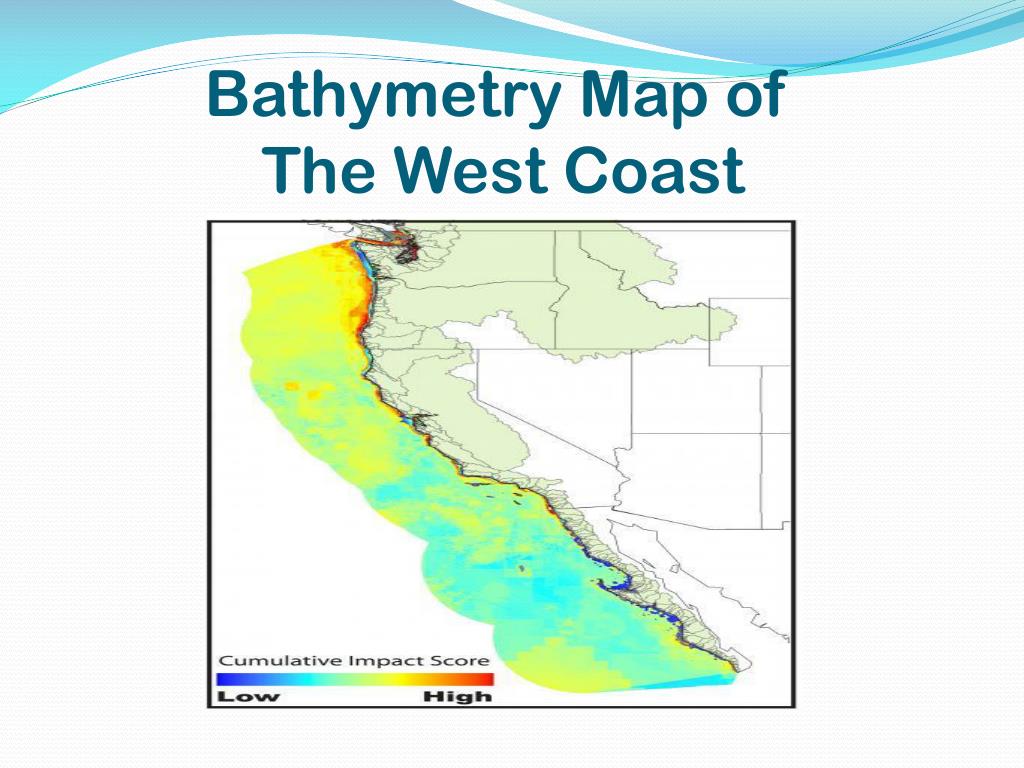 Bathymetry Map of
The West Coast

Cumulative Impact Score
Low
High